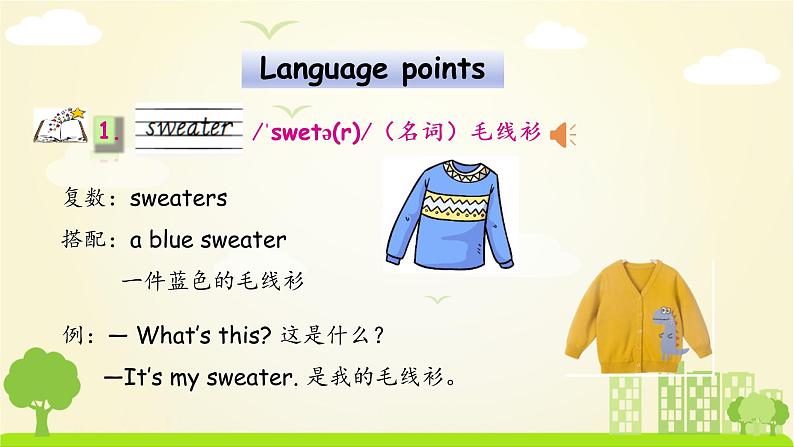 Language points

1. sweater /ˈswetə(r)/（名词）毛线衫

复数：sweaters

搭配：a blue sweater

一件蓝色的毛线衫

例：— What's this? 这是什么？

—It's my sweater. 是我的毛线衫。